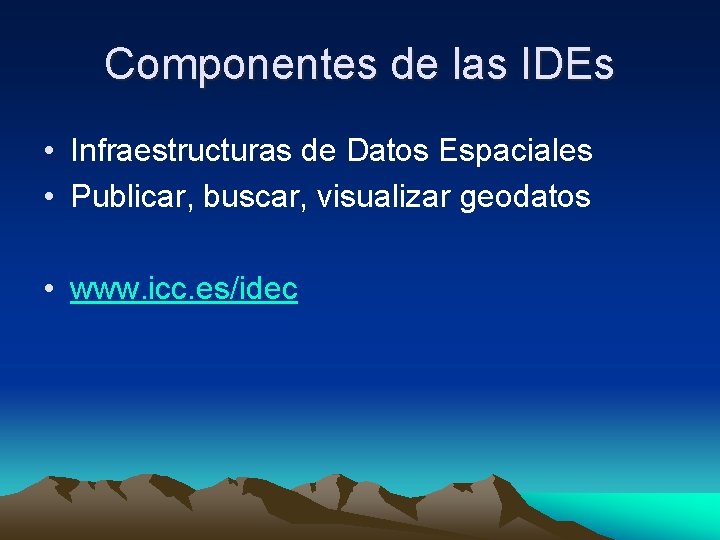 Componentes de las IDEs

• Infraestructuras de Datos Espaciales
• Publicar, buscar, visualizar geodatos

• www.icc.es/idec